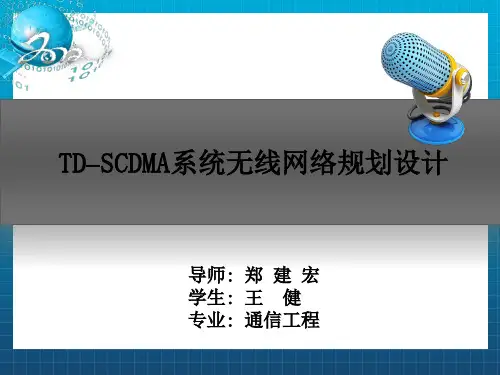 TD-SCDMA系统无线网络规划设计

导师：郑 建 宏
学生：王　健
专业：通信工程